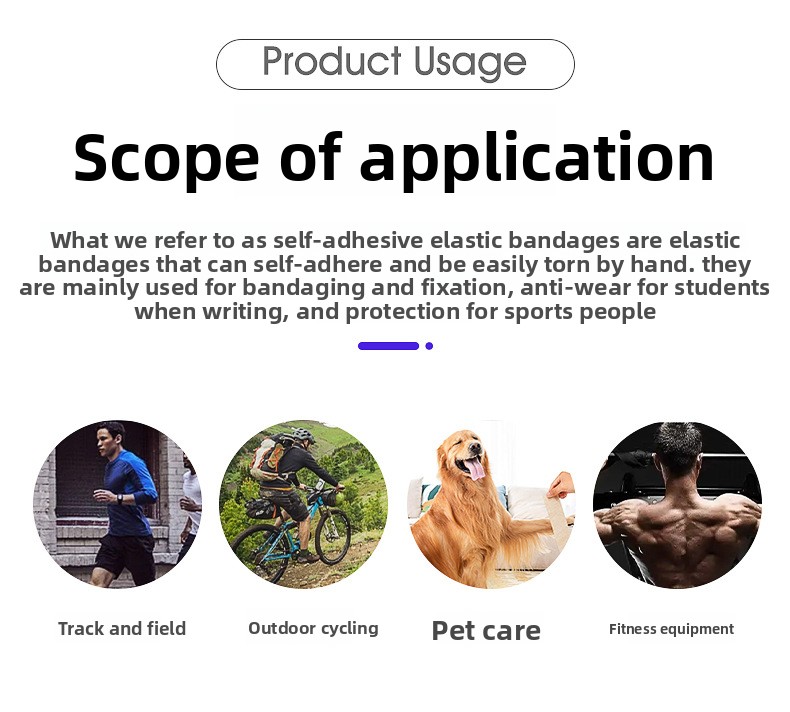 Product Usage

Scope of application

What we refer to as self-adhesive elastic bandages are elastic bandages that can self-adhere and be easily torn by hand. they are mainly used for bandaging and fixation, anti-wear for students when writing, and protection for sports people

Track and field

Outdoor cycling

Pet care

Fitness equipment